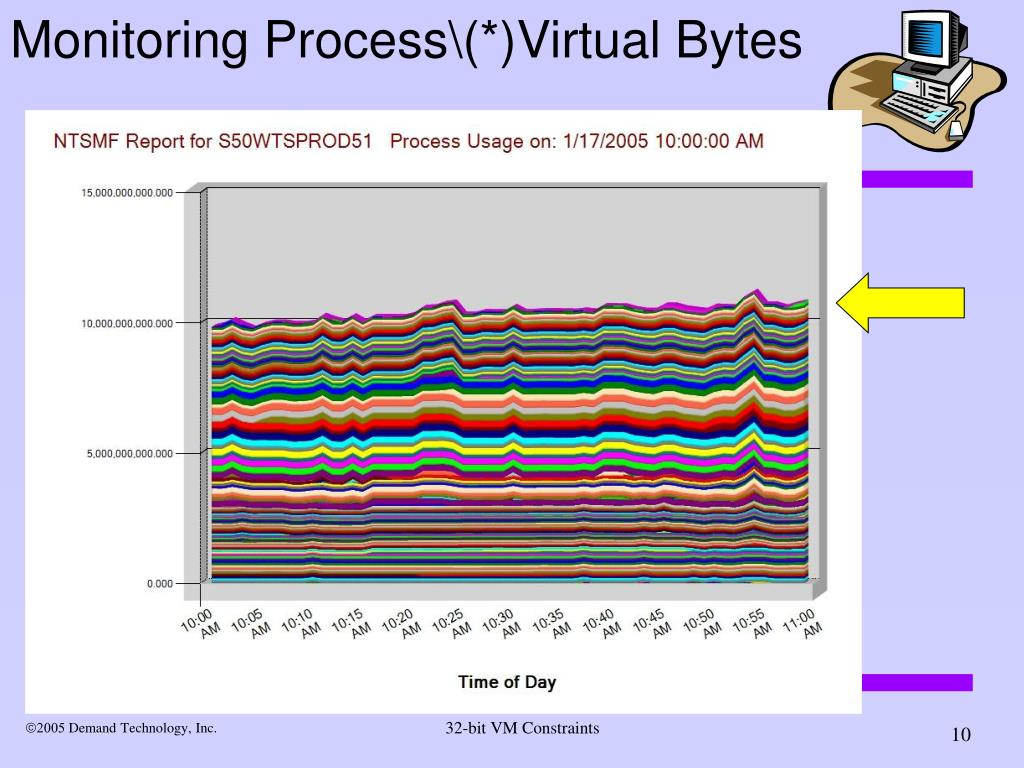 Monitoring Process\(*)Virtual Bytes

NTSMF Report for S50WTSPROD51 Process Usage on: 1/17/2005 10:00:00 AM

15,000,000,000.000
10,000,000,000.000
5,000,000,000.000
0.000

10:00 AM 10:05 AM 10:10 AM 10:15 AM 10:20 AM 10:25 AM 10:30 AM 10:35 AM 10:40 AM 10:45 AM 10:50 AM 10:55 AM 11:00 AM

Time of Day

©2005 Demand Technology, Inc.

32-bit VM Constraints

10